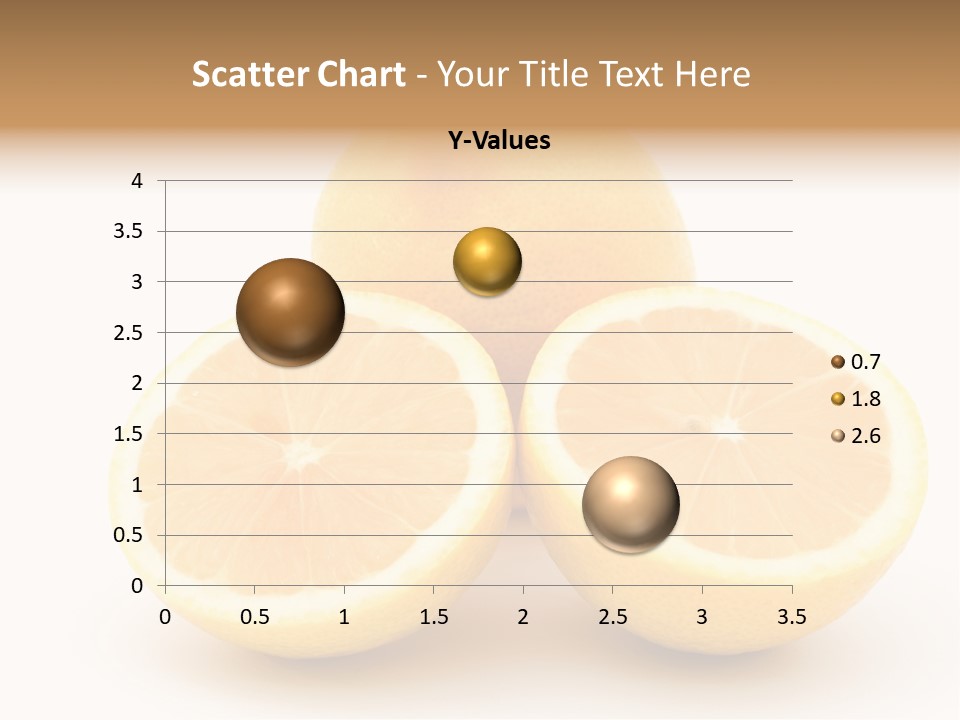 Scatter Chart - Your Title Text Here

Y-Values

4
3.5
3
2.5
2
1.5
1
0.5
0

0 0.5 1 1.5 2 2.5 3 3.5

0.7
1.8
2.6